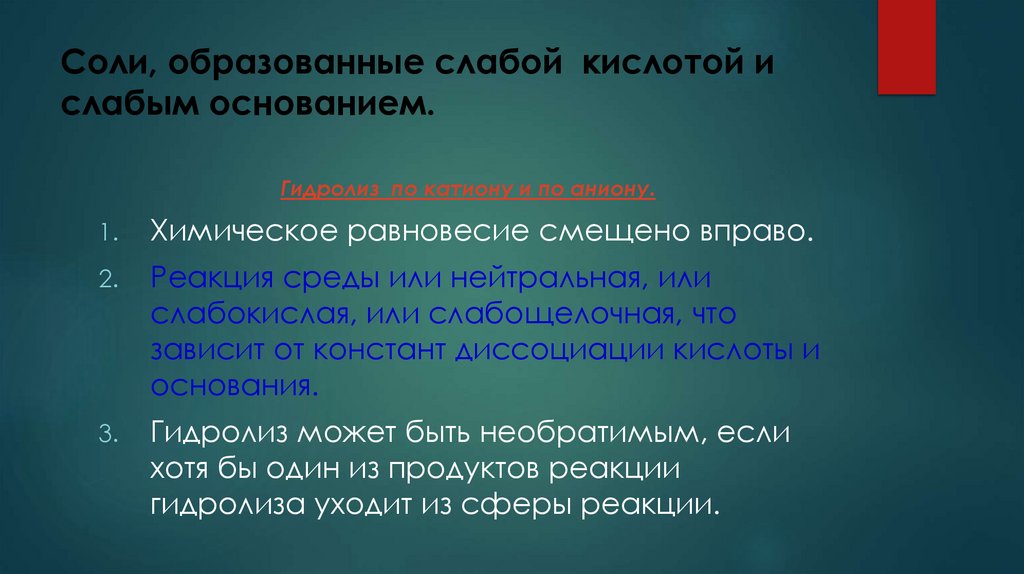 Соли, образованные слабой кислотой и слабым основанием.

Гидролиз по катиону и по аниону.

1. Химическое равновесие смещено вправо.
2. Реакция среды или нейтральная, или слабокислая, или слабощелочная, что зависит от констант диссоциации кислоты и основания.
3. Гидролиз может быть необратимым, если хотя бы один из продуктов реакции гидролиза уходит из сферы реакции.